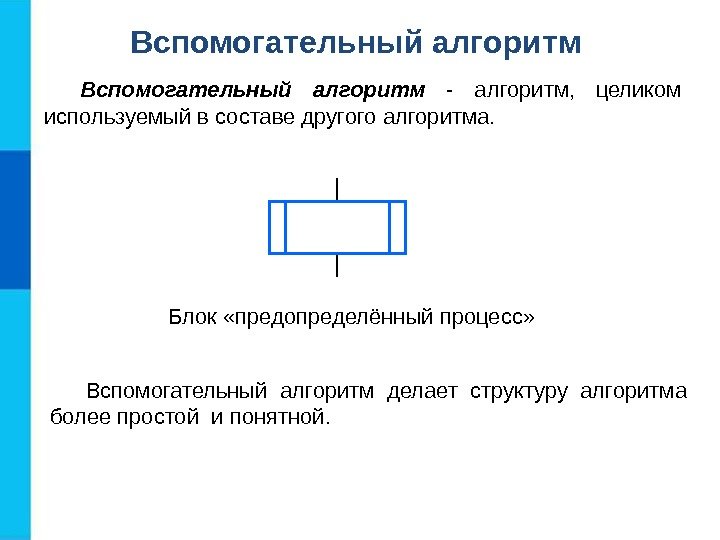 Вспомогательный алгоритм

Вспомогательный алгоритм - алгоритм, целиком используемый в составе другого алгоритма.

Блок «предопределённый процесс»

Вспомогательный алгоритм делает структуру алгоритма более простой и понятной.